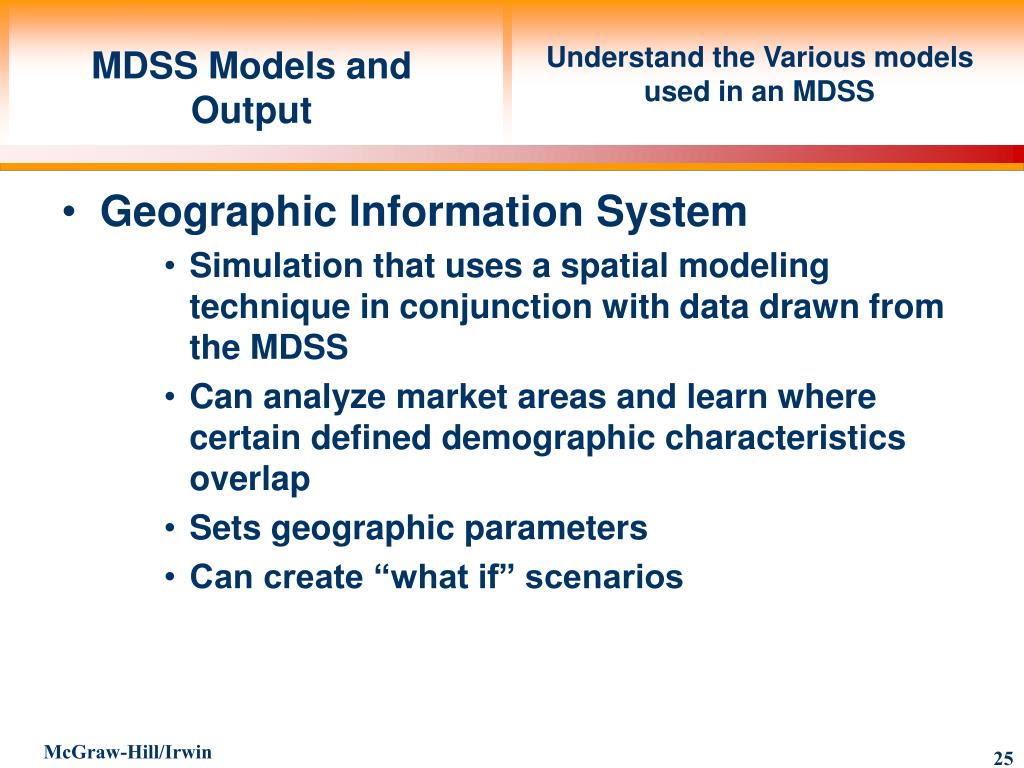 MDSS Models and Output

Understand the Various models used in an MDSS

• Geographic Information System
  • Simulation that uses a spatial modeling technique in conjunction with data drawn from the MDSS
  • Can analyze market areas and learn where certain defined demographic characteristics overlap
  • Sets geographic parameters
  • Can create “what if” scenarios

McGraw-Hill/Irwin

25